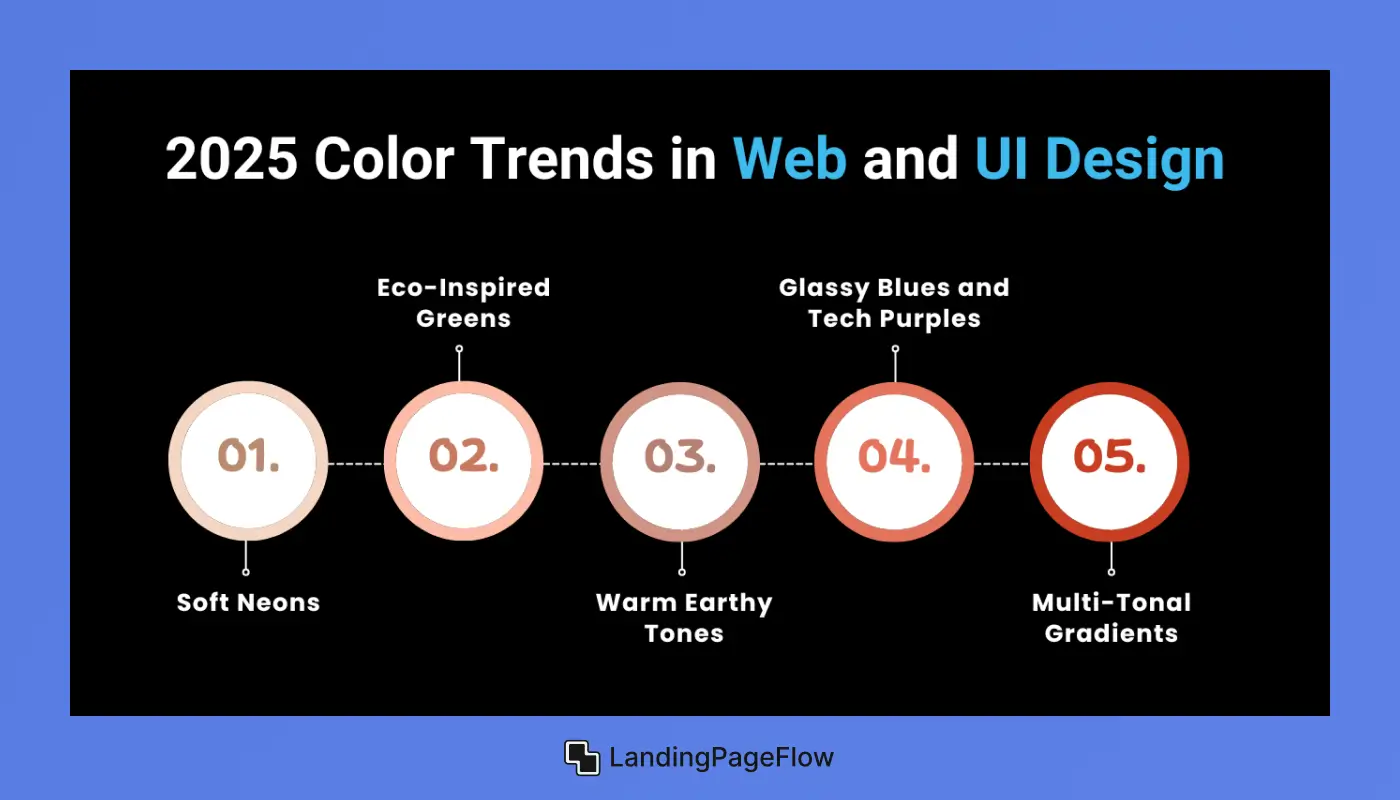 2025 Color Trends in Web and UI Design

01.
Soft Neons

02.
Eco-Inspired Greens

03.
Warm Earthy Tones

04.
Glassy Blues and Tech Purples

05.
Multi-Tonal Gradients

LandingPageFlow